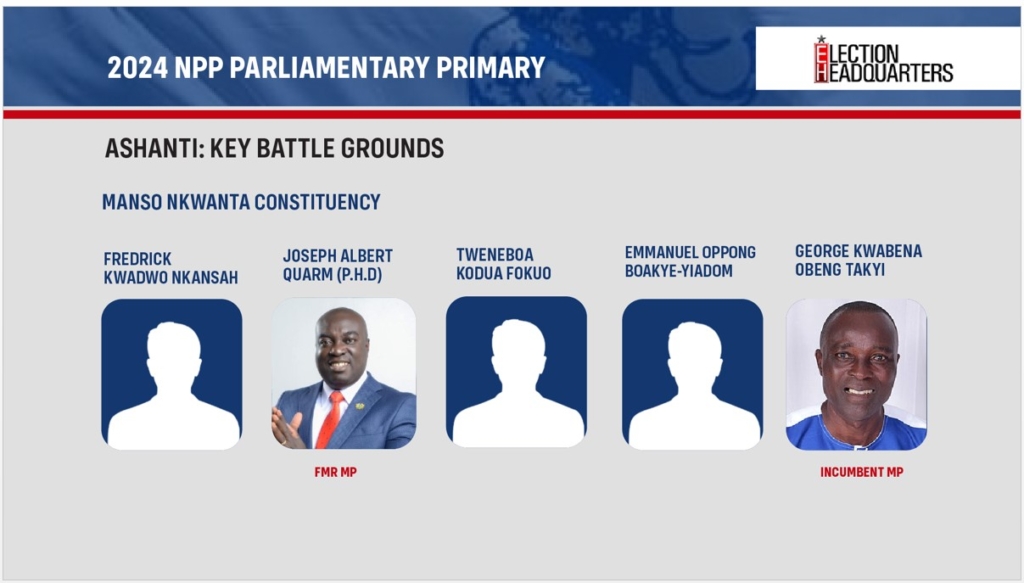 2024 NPP PARLIAMENTARY PRIMARY

ELECTION HEADQUARTERS

ASHANTI: KEY BATTLE GROUNDS

MANSO NKWANTA CONSTITUENCY

FREDRICK KWADWO NKANSAH

JOSEPH ALBERT QUARM (P.H.D)

FMR MP

TWENEBOA KODUA FOKUO

EMMANUEL OPPONG BOAKYE-YIADOM

GEORGE KWABENA OBENG TAKYI

INCUMBENT MP